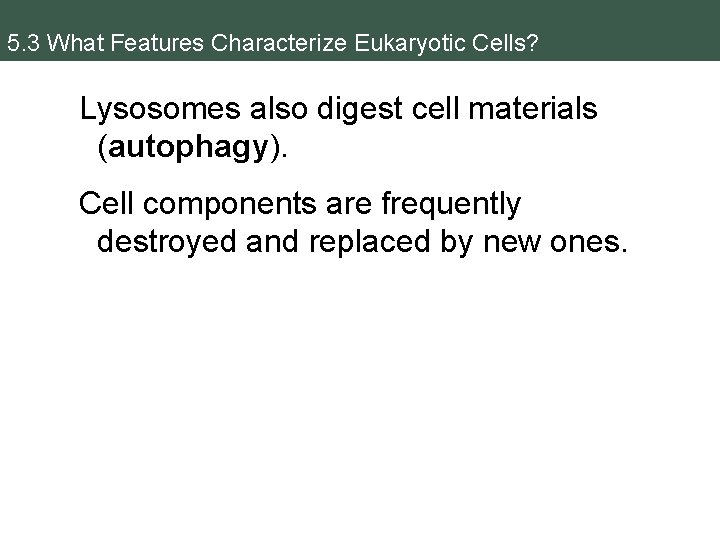 5.3 What Features Characterize Eukaryotic Cells?

Lysosomes also digest cell materials (autophagy).

Cell components are frequently destroyed and replaced by new ones.